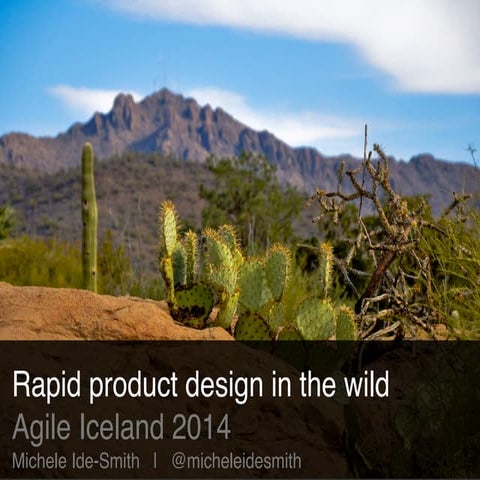 Rapid product design in the wild

Agile Iceland 2014

Michele Ide-Smith | @micheleidesmith